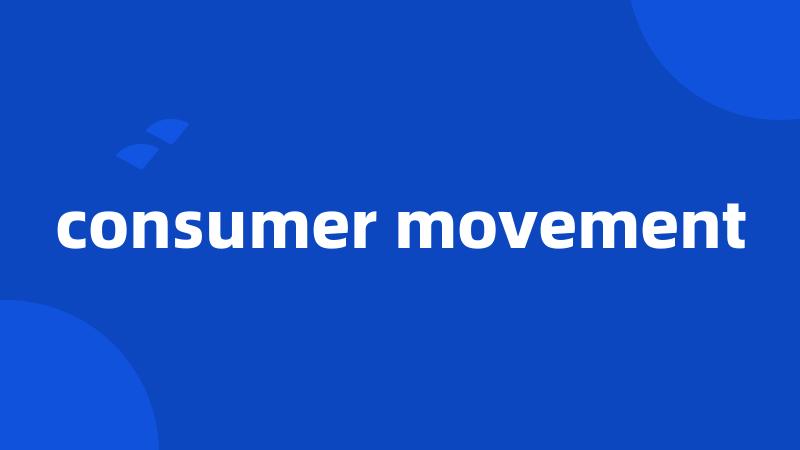 consumer movement